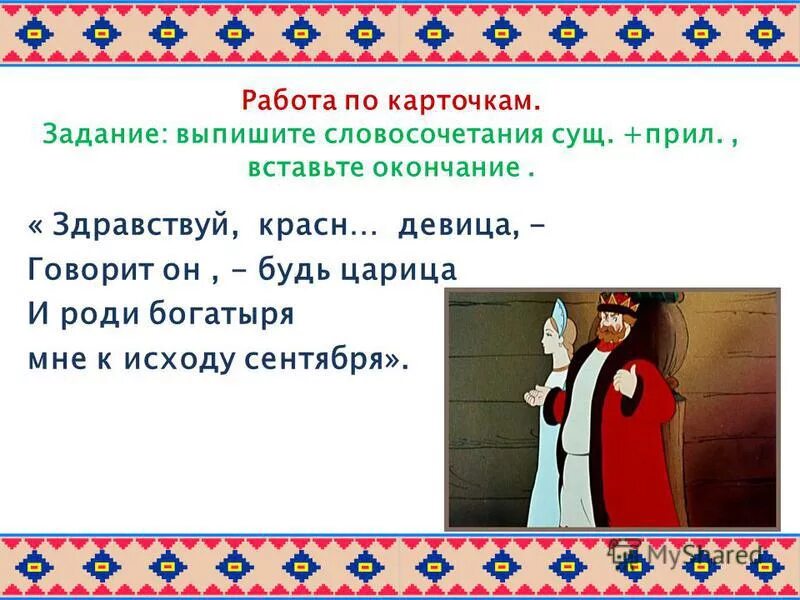 Работа по карточкам.
Задание: выпишите словосочетания сущ. +прил. , вставьте окончание .

« Здравствуй, красн… девица, -
Говорит он , - будь царица
И роди богатыря
мне к исходу сентября».

MyShared